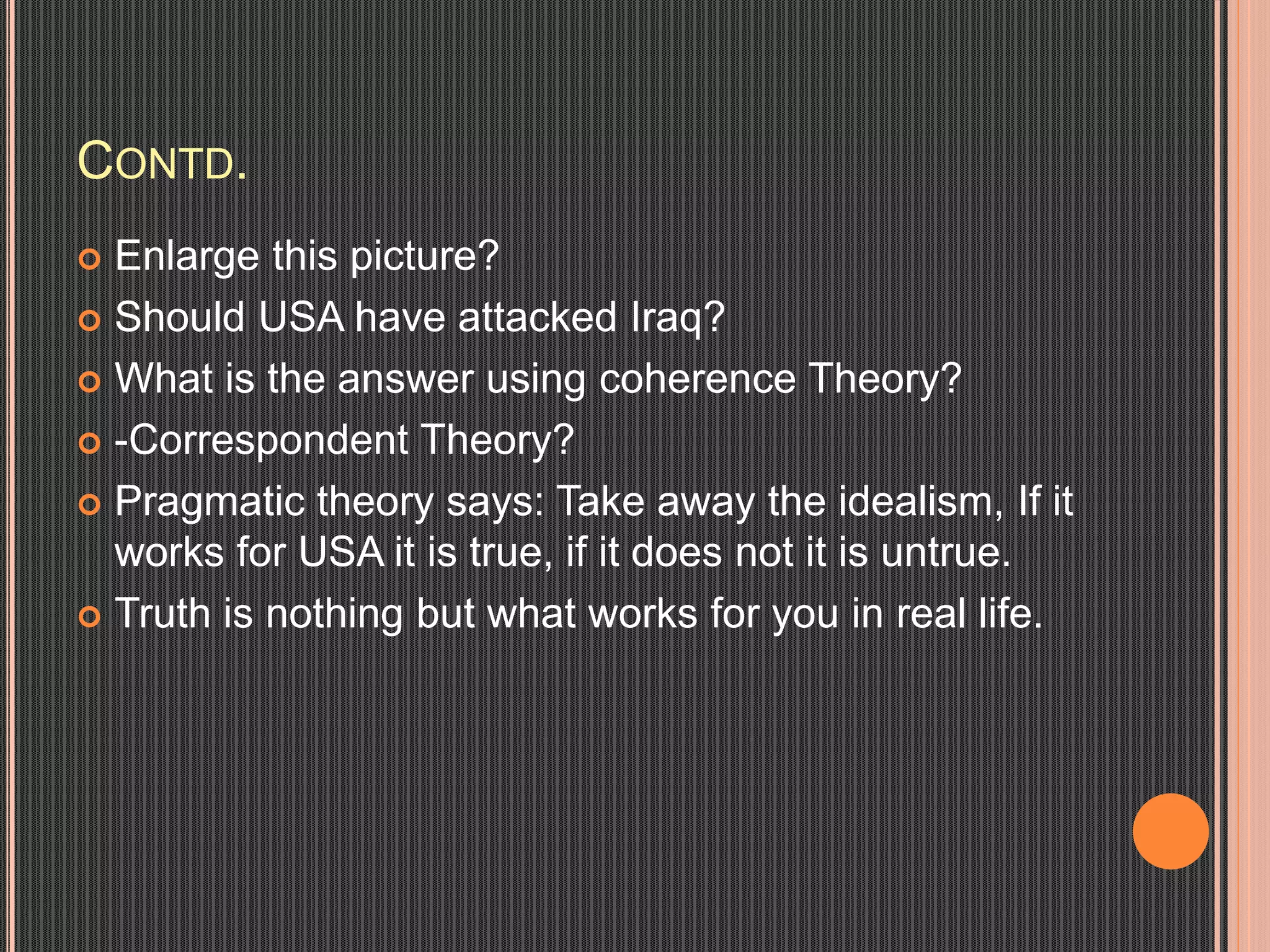 CONTD.

Enlarge this picture?

Should USA have attacked Iraq?

What is the answer using coherence Theory?

-Correspondent Theory?

Pragmatic theory says: Take away the idealism, If it works for USA it is true, if it does not it is untrue.

Truth is nothing but what works for you in real life.